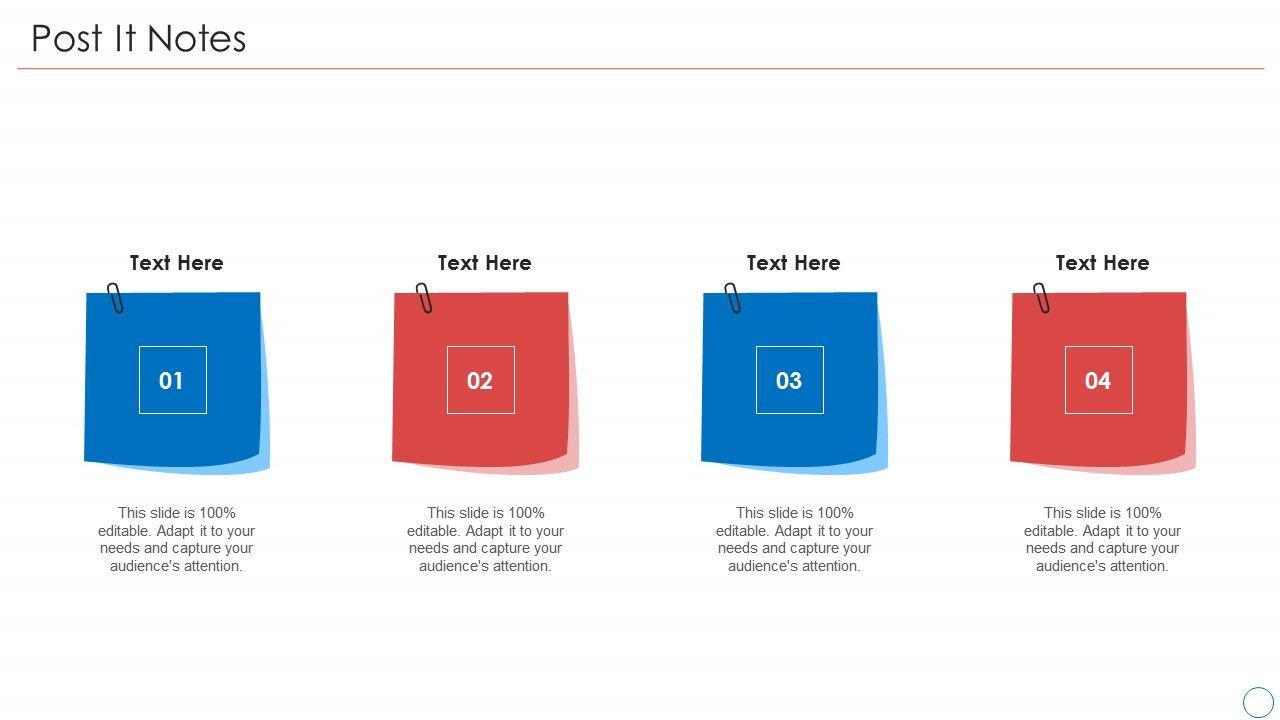 Post It Notes

Text Here

01

This slide is 100% editable. Adapt it to your needs and capture your audience's attention.

Text Here

02

This slide is 100% editable. Adapt it to your needs and capture your audience's attention.

Text Here

03

This slide is 100% editable. Adapt it to your needs and capture your audience's attention.

Text Here

04

This slide is 100% editable. Adapt it to your needs and capture your audience's attention.